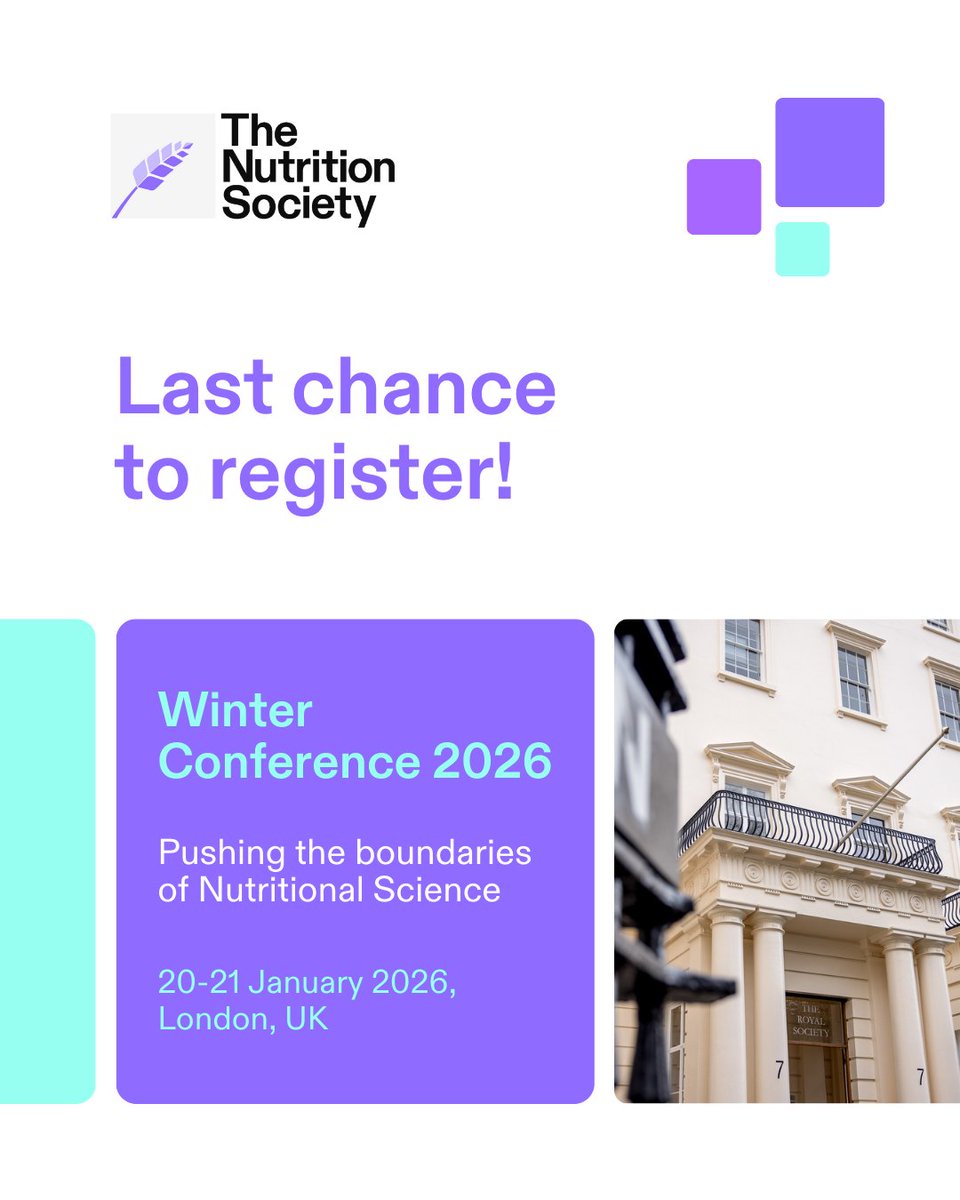 The Nutrition Society

Last chance to register!

Winter Conference 2026

Pushing the boundaries of Nutritional Science

20-21 January 2026, London, UK

THE ROYAL SOCIETY

7

7